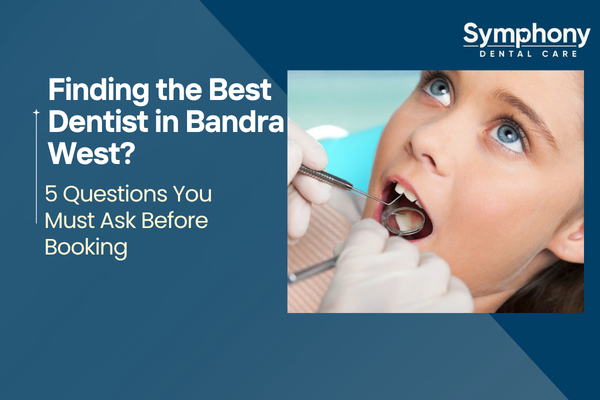 Symphony
DENTAL CARE

Finding the Best Dentist in Bandra West?

5 Questions You Must Ask Before Booking